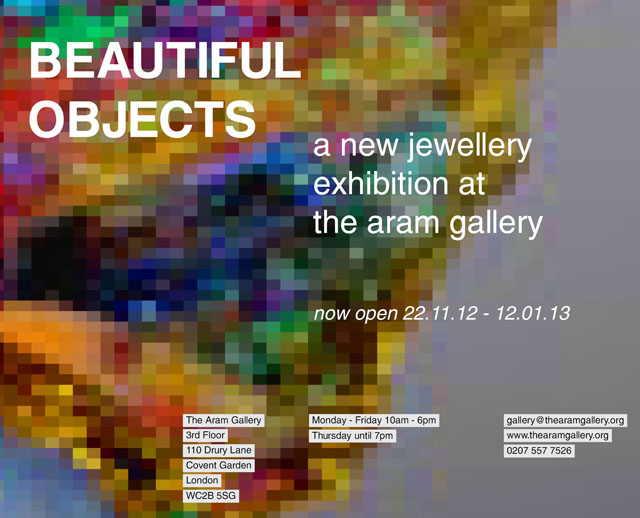 BEAUTIFUL OBJECTS

a new jewellery exhibition at the aram gallery

now open 22.11.12 - 12.01.13

The Aram Gallery
3rd Floor
110 Drury Lane
Covent Garden
London
WC2B 5SG

Monday - Friday 10am - 6pm
Thursday until 7pm

gallery@thearamgallery.org
www.thearamgallery.org
0207 557 7526